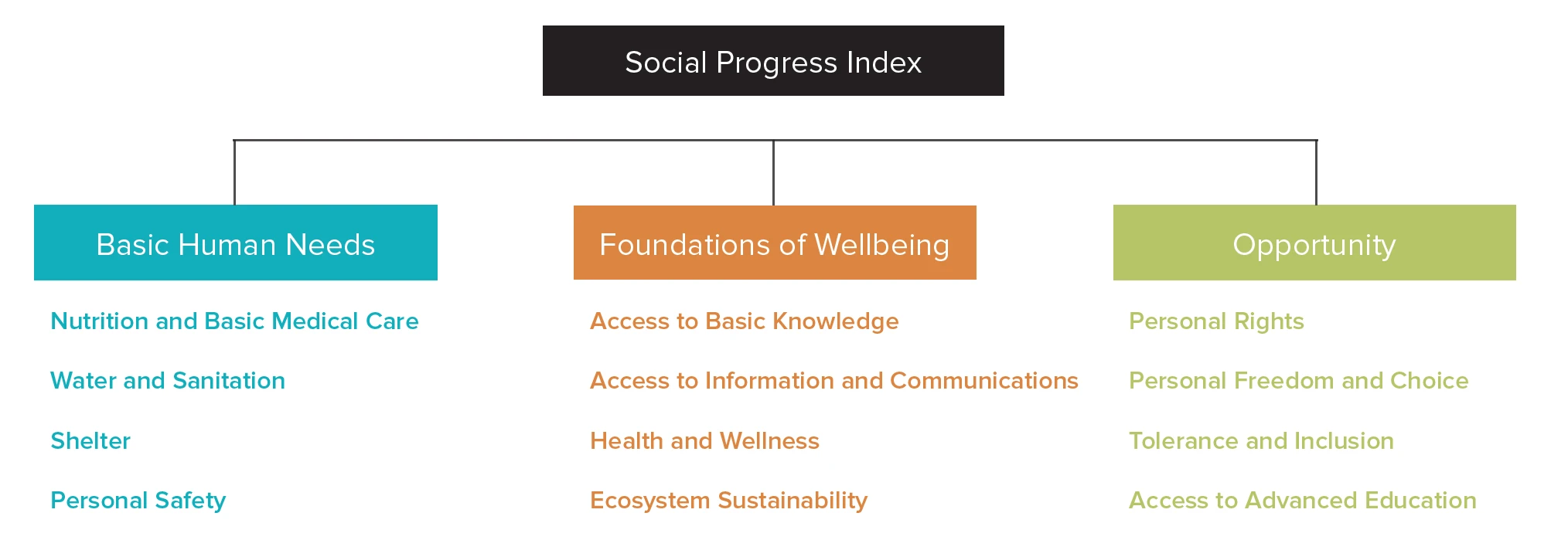 Social Progress Index

Basic Human Needs

Nutrition and Basic Medical Care

Water and Sanitation

Shelter

Personal Safety

Foundations of Wellbeing

Access to Basic Knowledge

Access to Information and Communications

Health and Wellness

Ecosystem Sustainability

Opportunity

Personal Rights

Personal Freedom and Choice

Tolerance and Inclusion

Access to Advanced Education